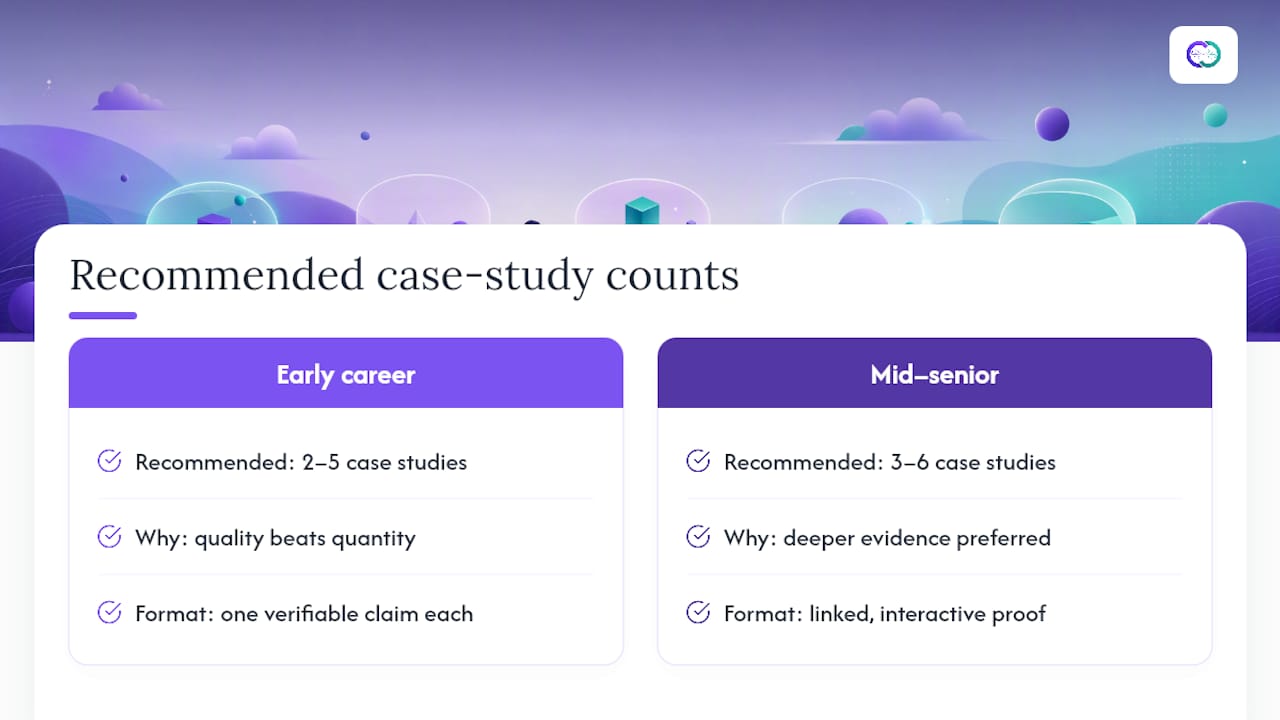 Recommended case-study counts

Early career

Recommended: 2–5 case studies

Why: quality beats quantity

Format: one verifiable claim each

Mid–senior

Recommended: 3–6 case studies

Why: deeper evidence preferred

Format: linked, interactive proof